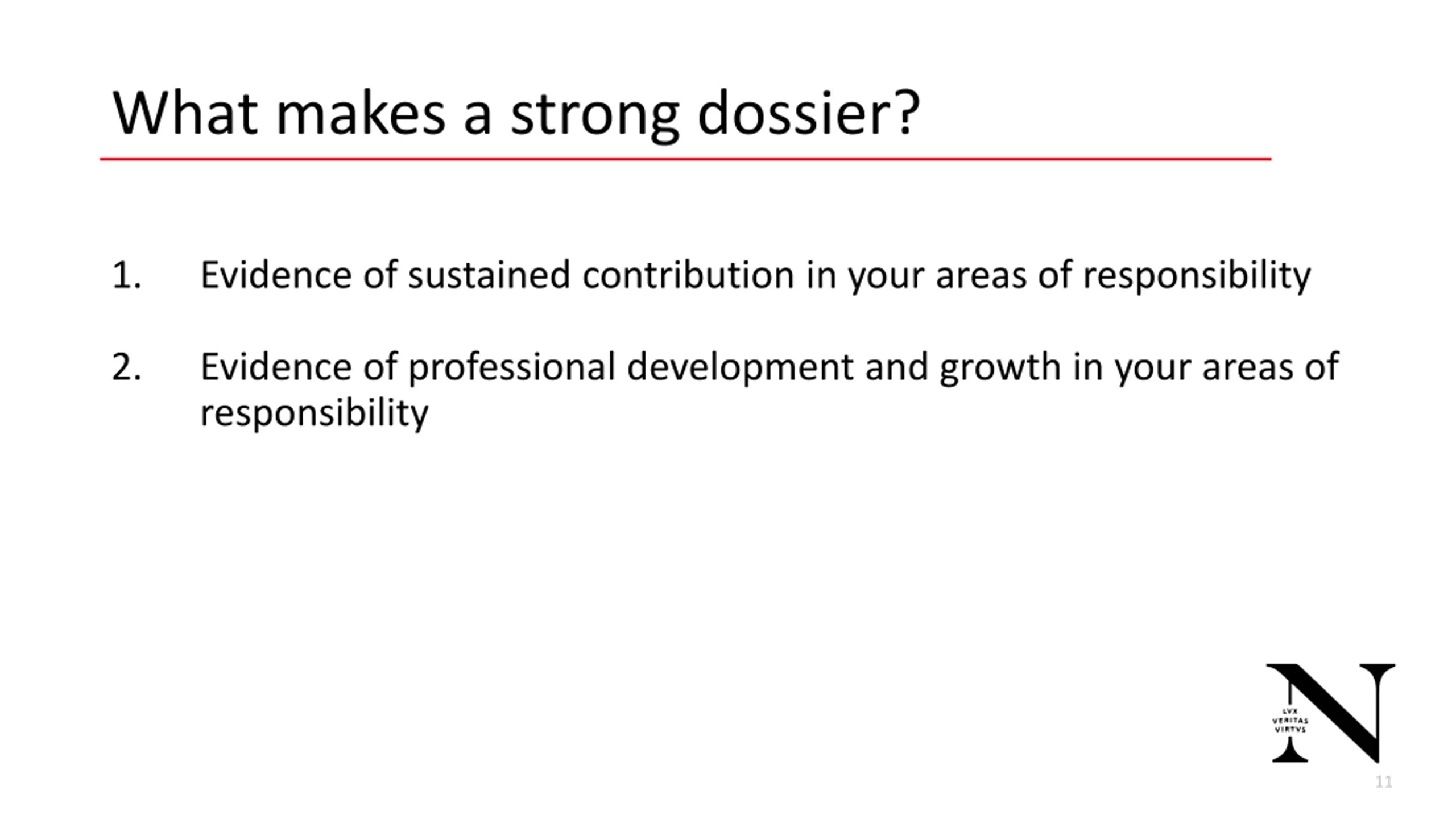 What makes a strong dossier?

1. Evidence of sustained contribution in your areas of responsibility

2. Evidence of professional development and growth in your areas of responsibility

N
LVX
VERITAS
VIRTVS

11